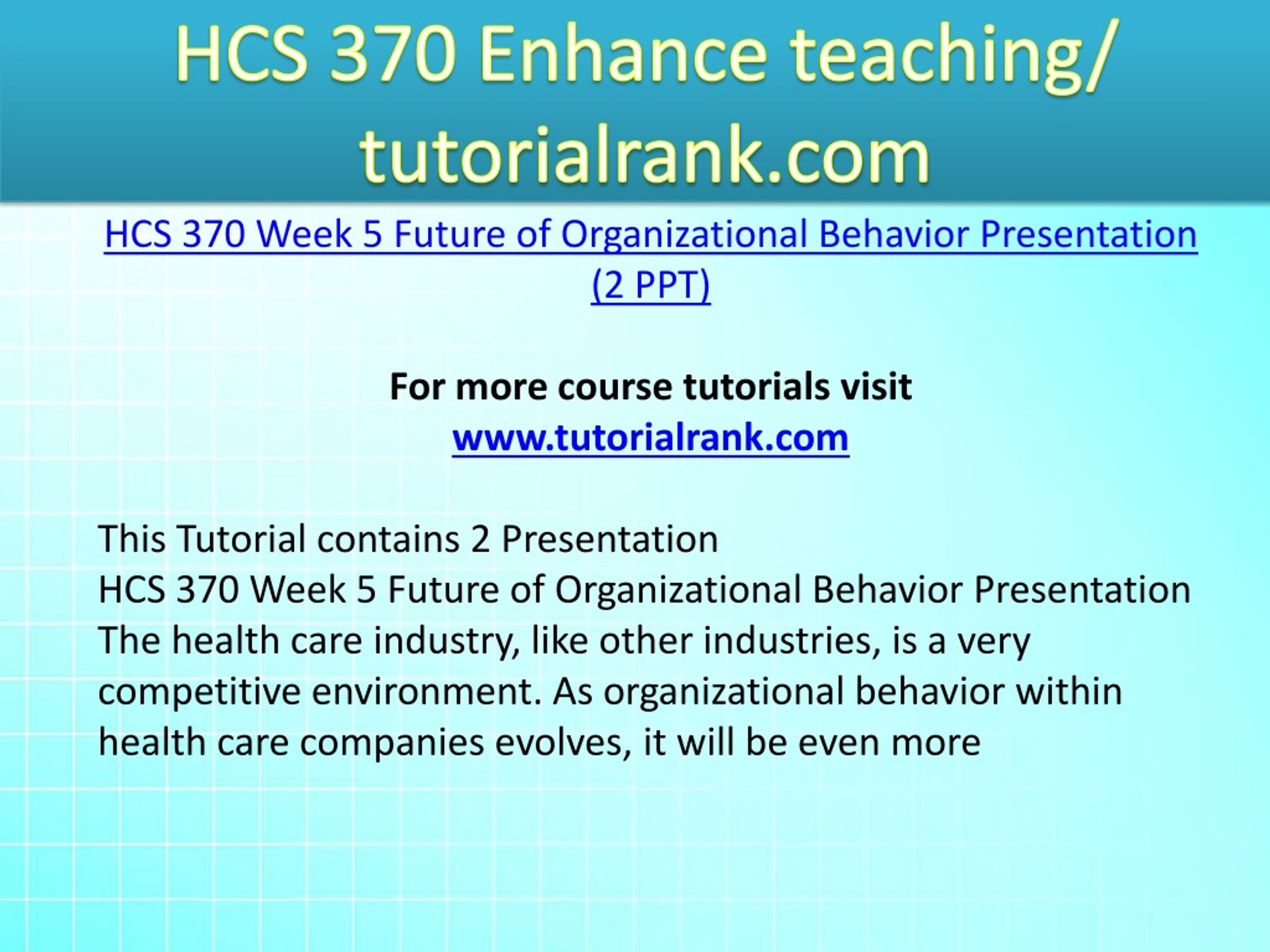 HCS 370 Enhance teaching/ tutorialrank.com

HCS 370 Week 5 Future of Organizational Behavior Presentation (2 PPT)

For more course tutorials visit
www.tutorialrank.com

This Tutorial contains 2 Presentation
HCS 370 Week 5 Future of Organizational Behavior Presentation
The health care industry, like other industries, is a very competitive environment. As organizational behavior within health care companies evolves, it will be even more